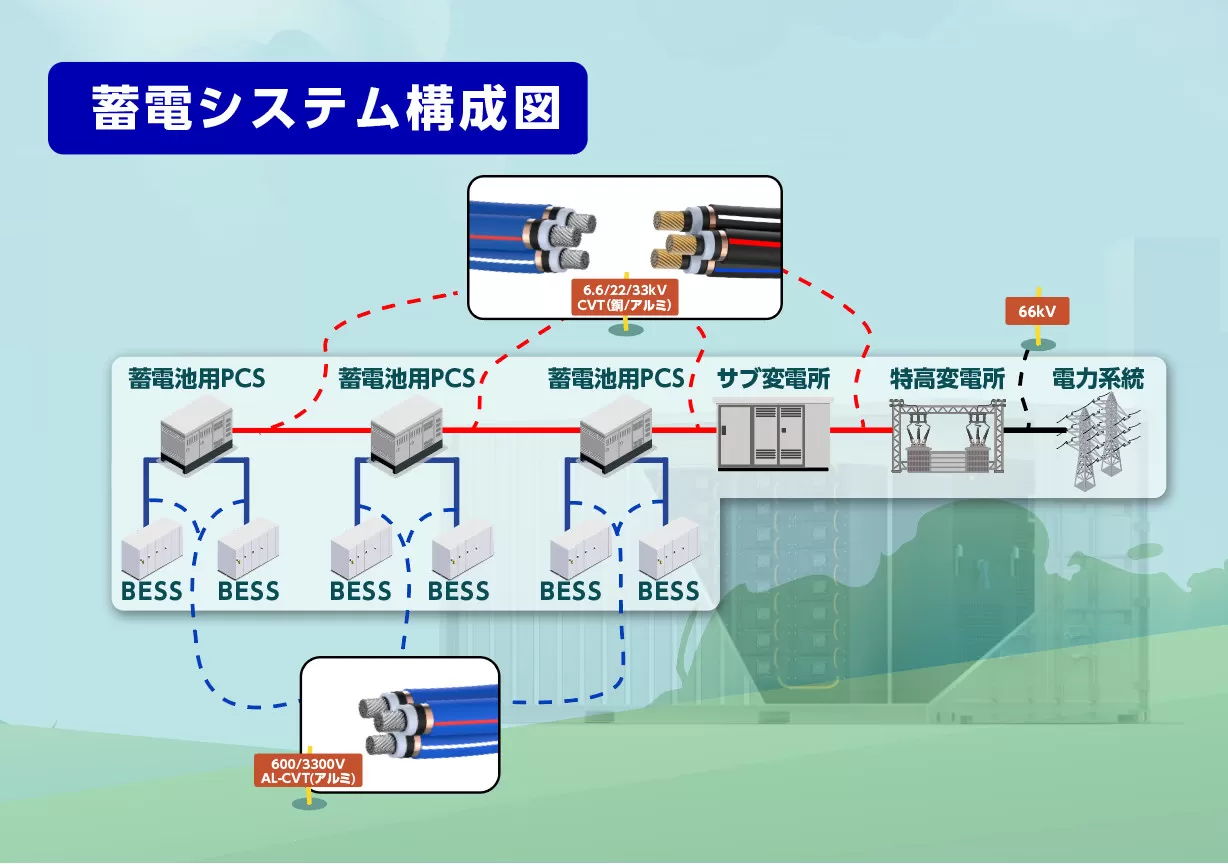 蓄電システム構成図

6.6/22/33kV
CVT(銅/アルミ)

66kV

蓄電池用PCS

蓄電池用PCS

蓄電池用PCS

サブ変電所

特高変電所

電力系統

BESS BESS BESS BESS BESS BESS

600/3300V
AL-CVT(アルミ)